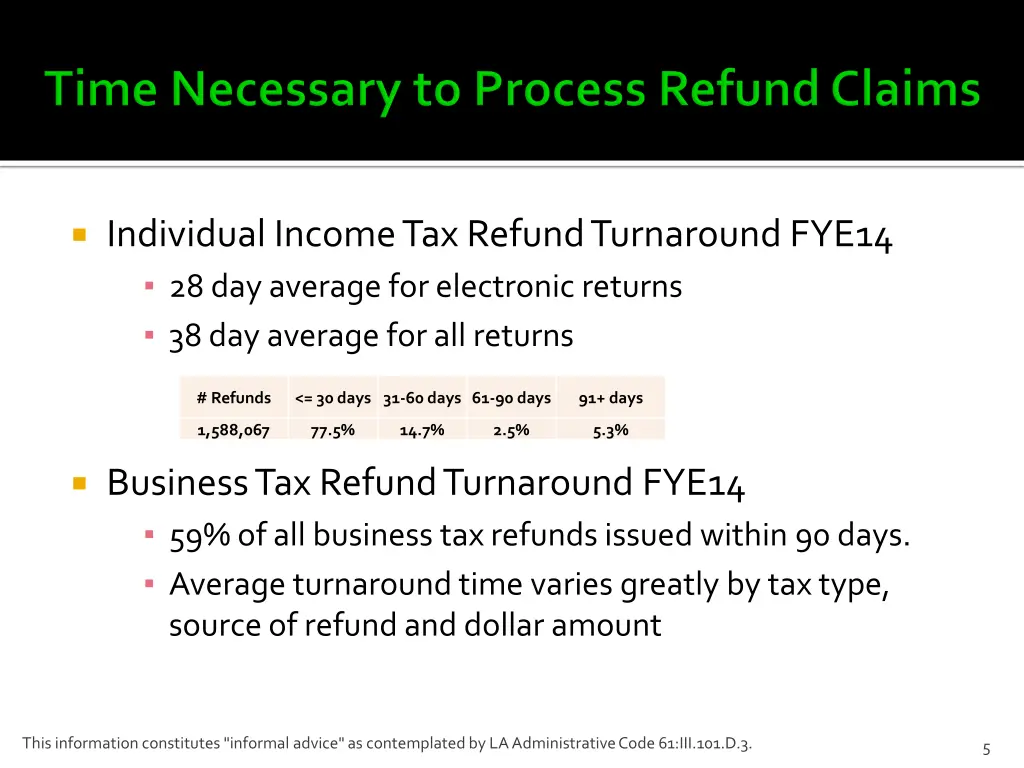 Time Necessary to Process Refund Claims

Individual Income Tax Refund Turnaround FYE14

28 day average for electronic returns

38 day average for all returns

| # Refunds | <= 30 days | 31-60 days | 61-90 days | 91+ days |
|---|---|---|---|---|
| 1,588,067 | 77.5% | 14.7% | 2.5% | 5.3% |

Business Tax Refund Turnaround FYE14

59% of all business tax refunds issued within 90 days.

Average turnaround time varies greatly by tax type, source of refund and dollar amount

This information constitutes "informal advice" as contemplated by LA Administrative Code 61:III.101.D.3.

5